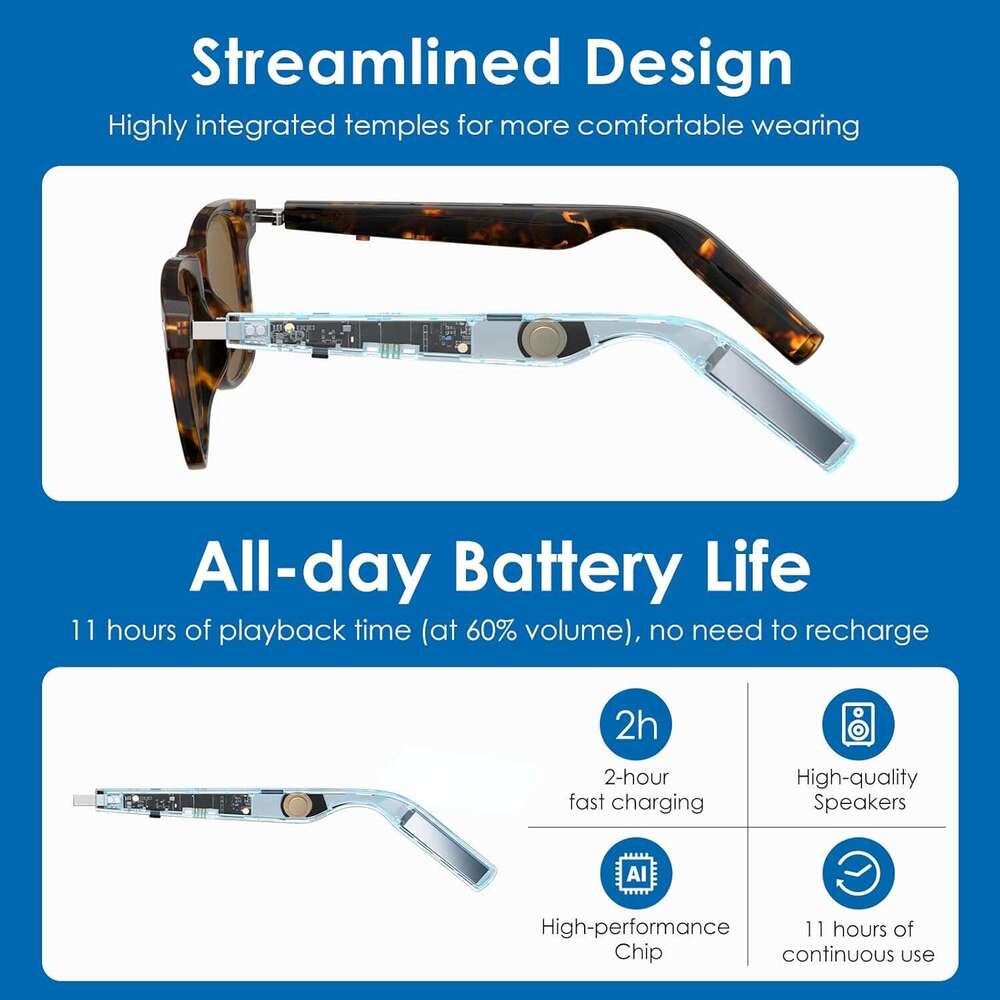 Streamlined Design

Highly integrated temples for more comfortable wearing

All-day Battery Life

11 hours of playback time (at 60% volume), no need to recharge

2h

2-hour fast charging

High-quality Speakers

AI

High-performance Chip

11 hours of continuous use